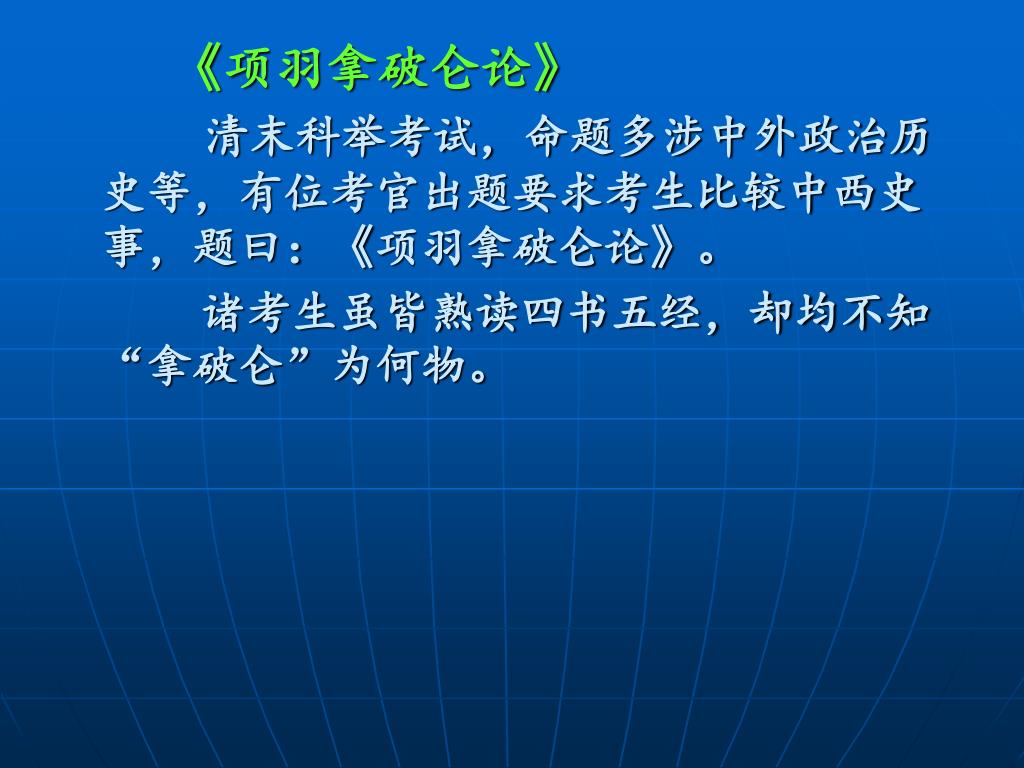 《项羽拿破仑论》

清末科举考试，命题多涉中外政治历史等，有位考官出题要求考生比较中西史事，题曰：《项羽拿破仑论》。

诸考生虽皆熟读四书五经，却均不知“拿破仑”为何物。